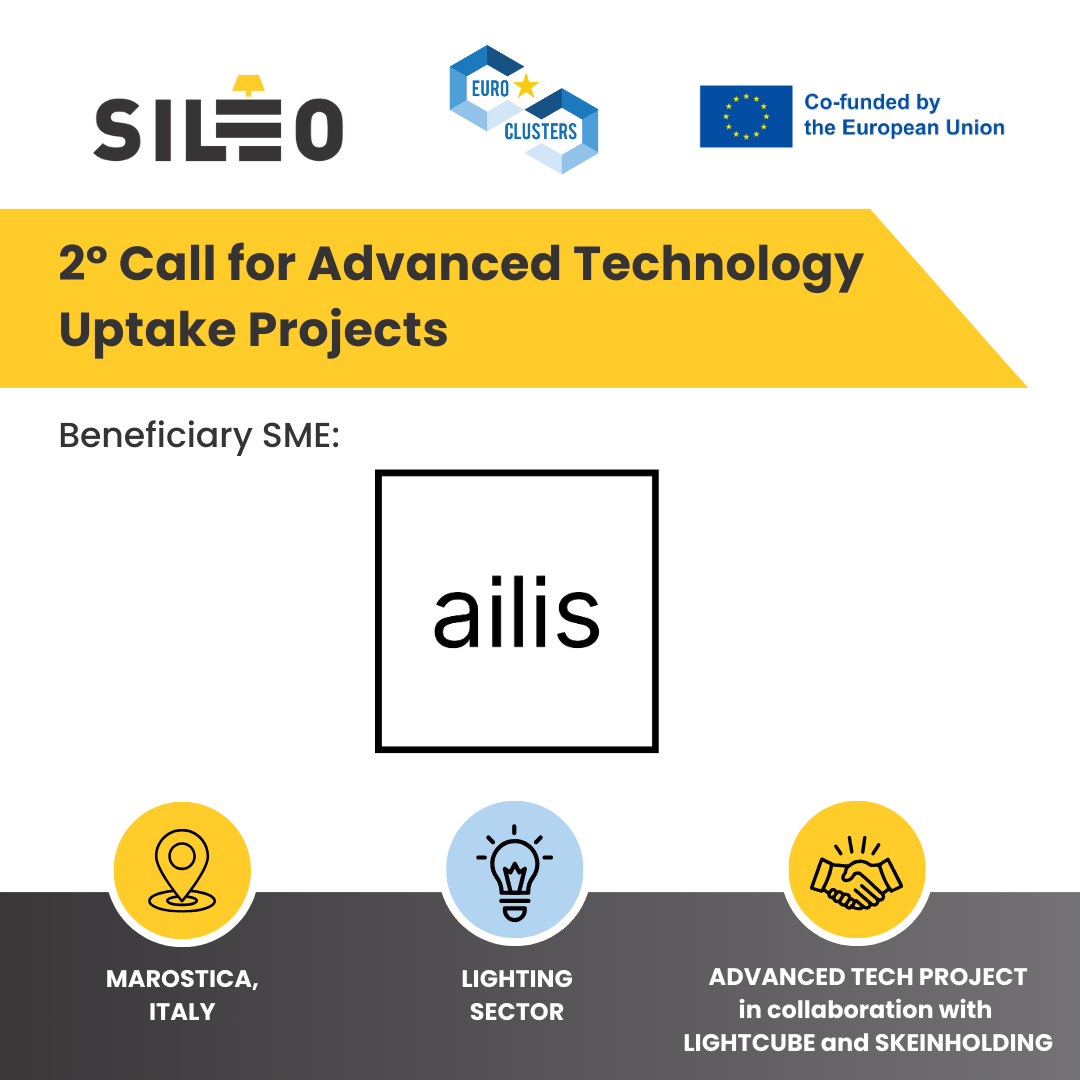 SILEO

EURO CLUSTERS

Co-funded by the European Union

2º Call for Advanced Technology Uptake Projects

Beneficiary SME:

ailis

MAROSTICA, ITALY

LIGHTING SECTOR

ADVANCED TECH PROJECT in collaboration with LIGHTCUBE and SKEINHOLDING